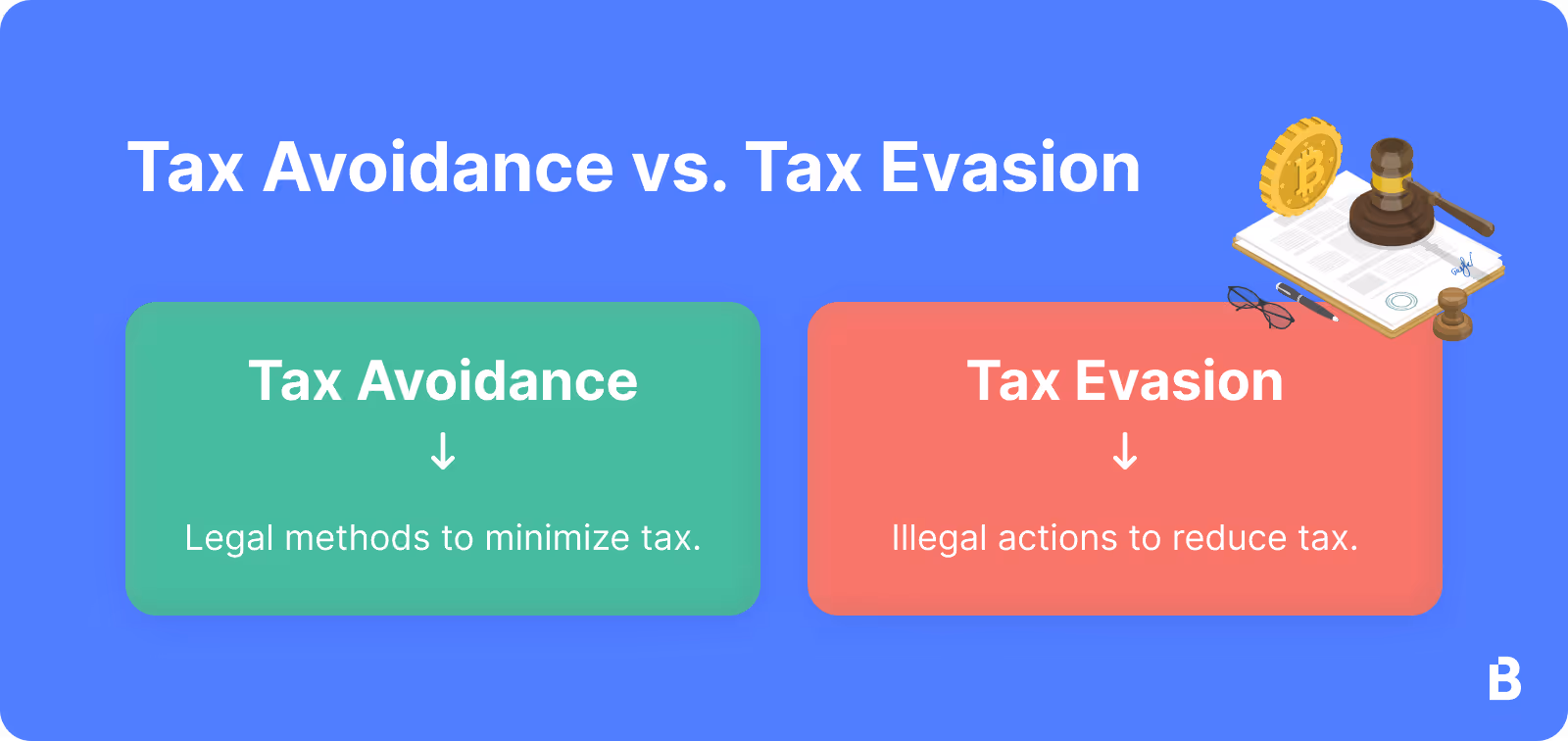 Tax Avoidance vs. Tax Evasion

Tax Avoidance
↓
Legal methods to minimize tax.

Tax Evasion
↓
Illegal actions to reduce tax.

B